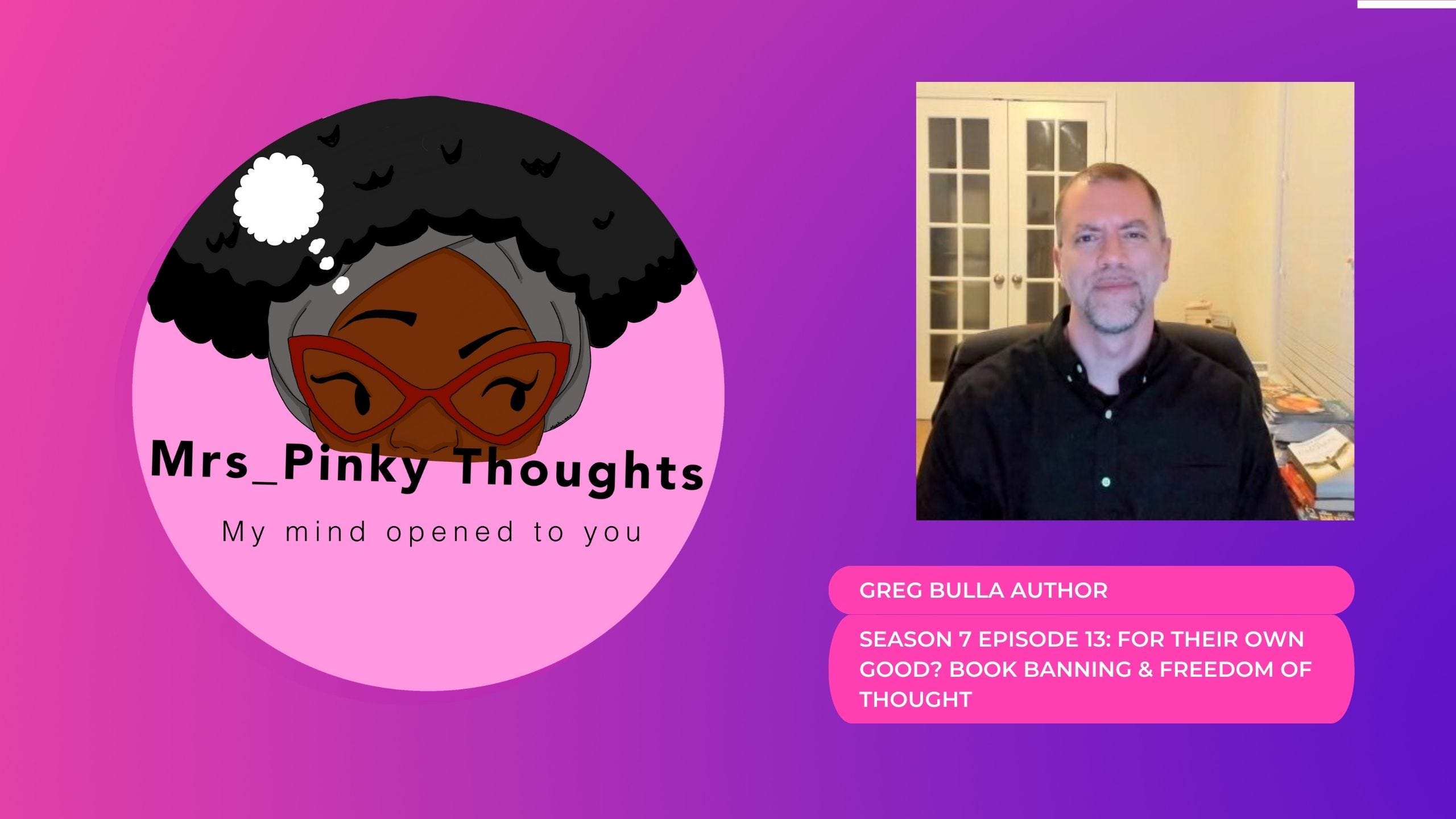 Mrs_Pinky Thoughts

My mind opened to you

GREG BULLA AUTHOR

SEASON 7 EPISODE 13: FOR THEIR OWN GOOD? BOOK BANNING & FREEDOM OF THOUGHT